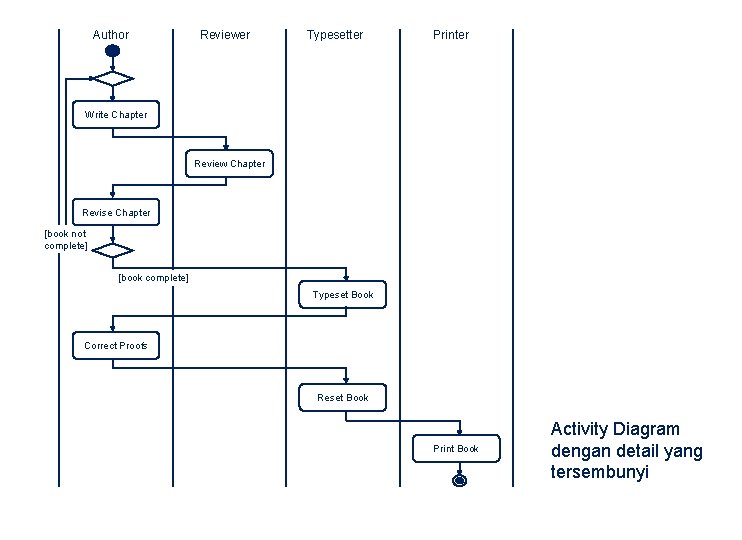 Author

Reviewer

Typesetter

Printer

Write Chapter

Review Chapter

Revise Chapter

[book not complete]

[book complete]

Typeset Book

Correct Proofs

Reset Book

Print Book

Activity Diagram dengan detail yang tersembunyi